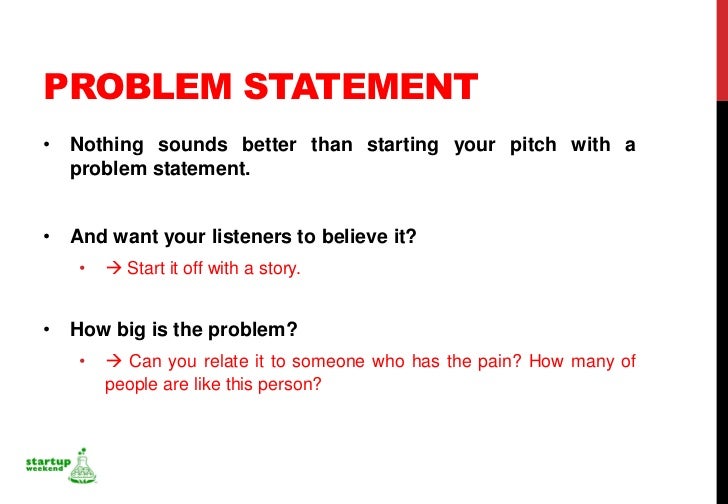 PROBLEM STATEMENT

• Nothing sounds better than starting your pitch with a problem statement.

• And want your listeners to believe it?

• → Start it off with a story.

• How big is the problem?

• → Can you relate it to someone who has the pain? How many of people are like this person?

startup weekend